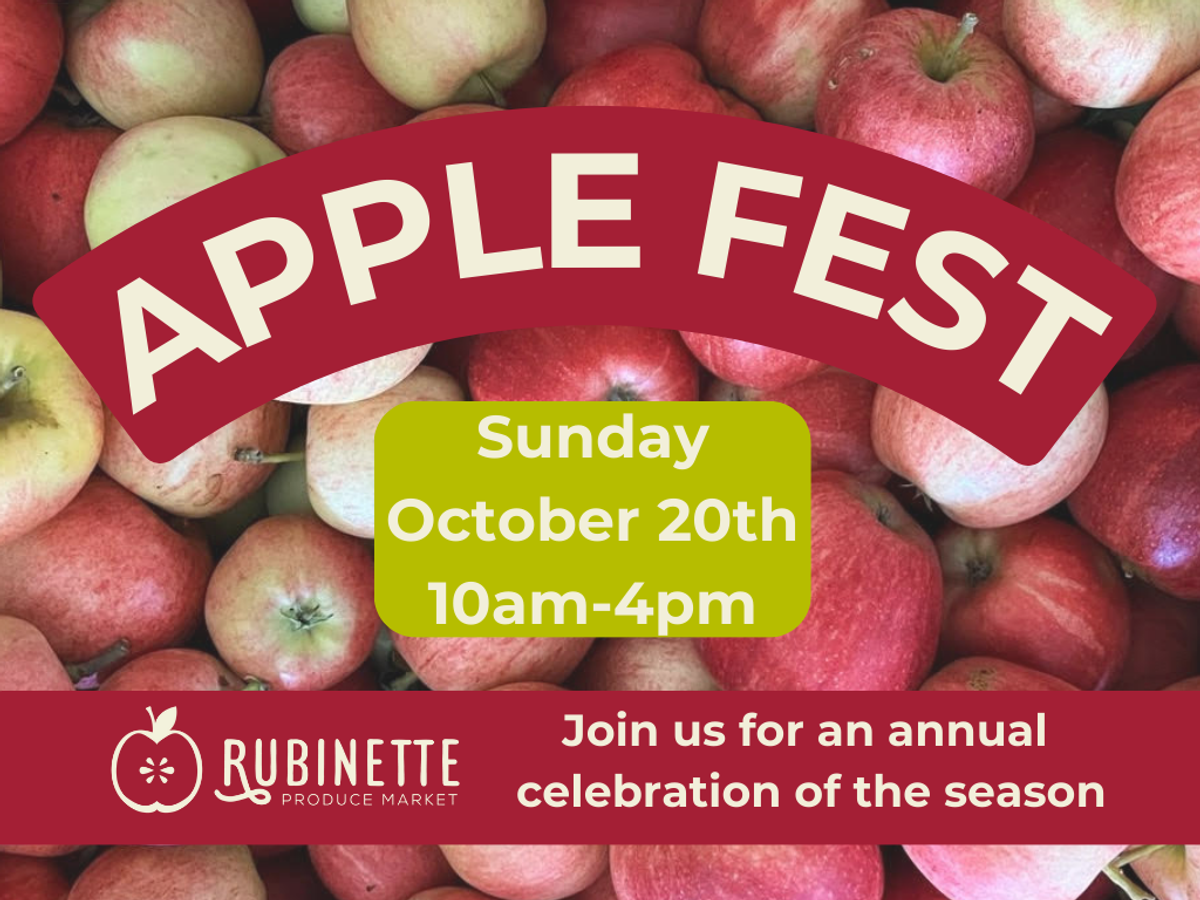 APPLE FEST

Sunday
October 20th
10am-4pm

RUBINETTE
PRODUCE MARKET

Join us for an annual celebration of the season